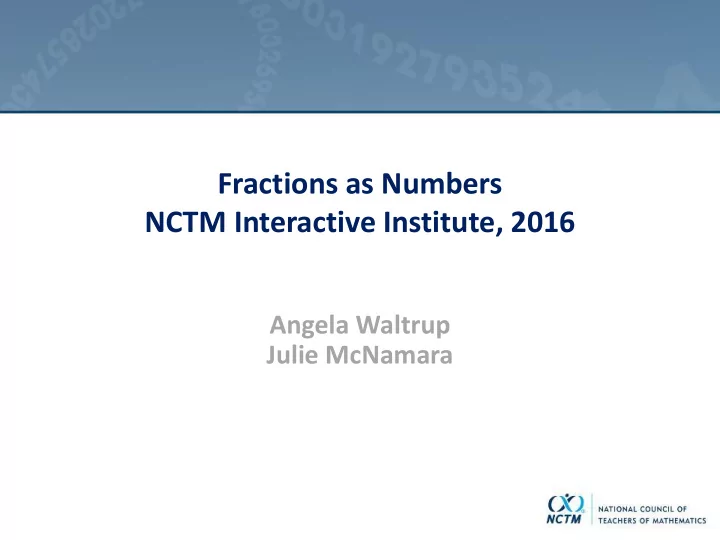 Fractions as Numbers
NCTM Interactive Institute, 2016

Angela Waltrup
Julie McNamara

NCTM
NATIONAL COUNCIL OF TEACHERS OF MATHEMATICS